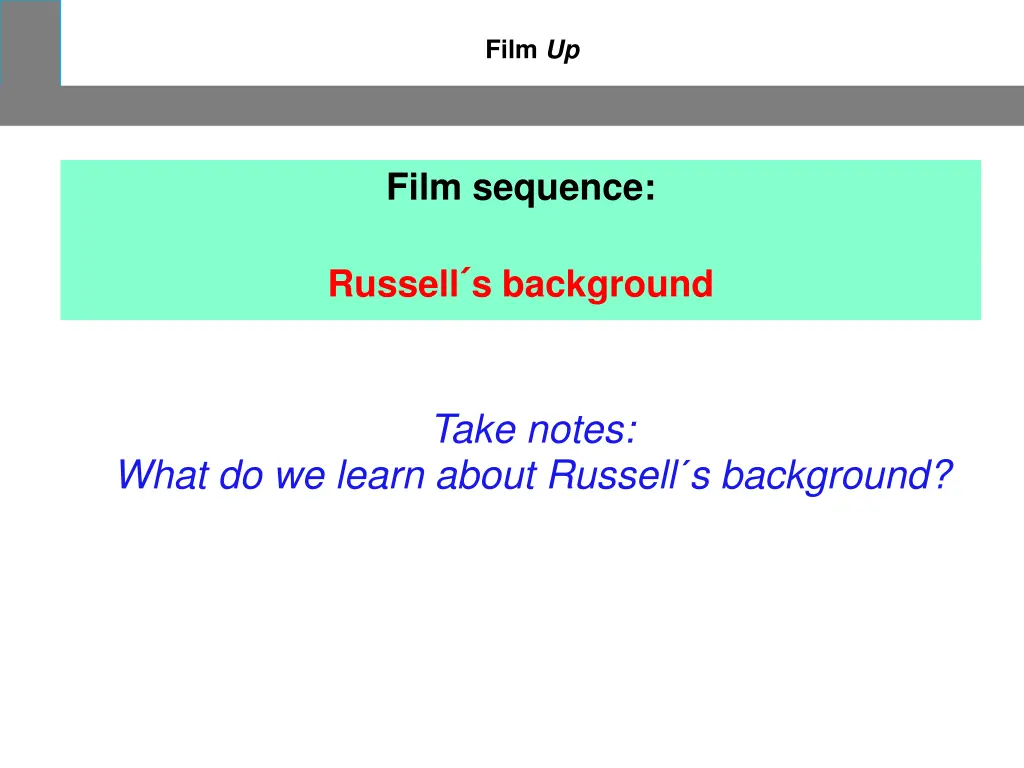 Film Up

Film sequence:

Russell´s background

Take notes:
What do we learn about Russell´s background?